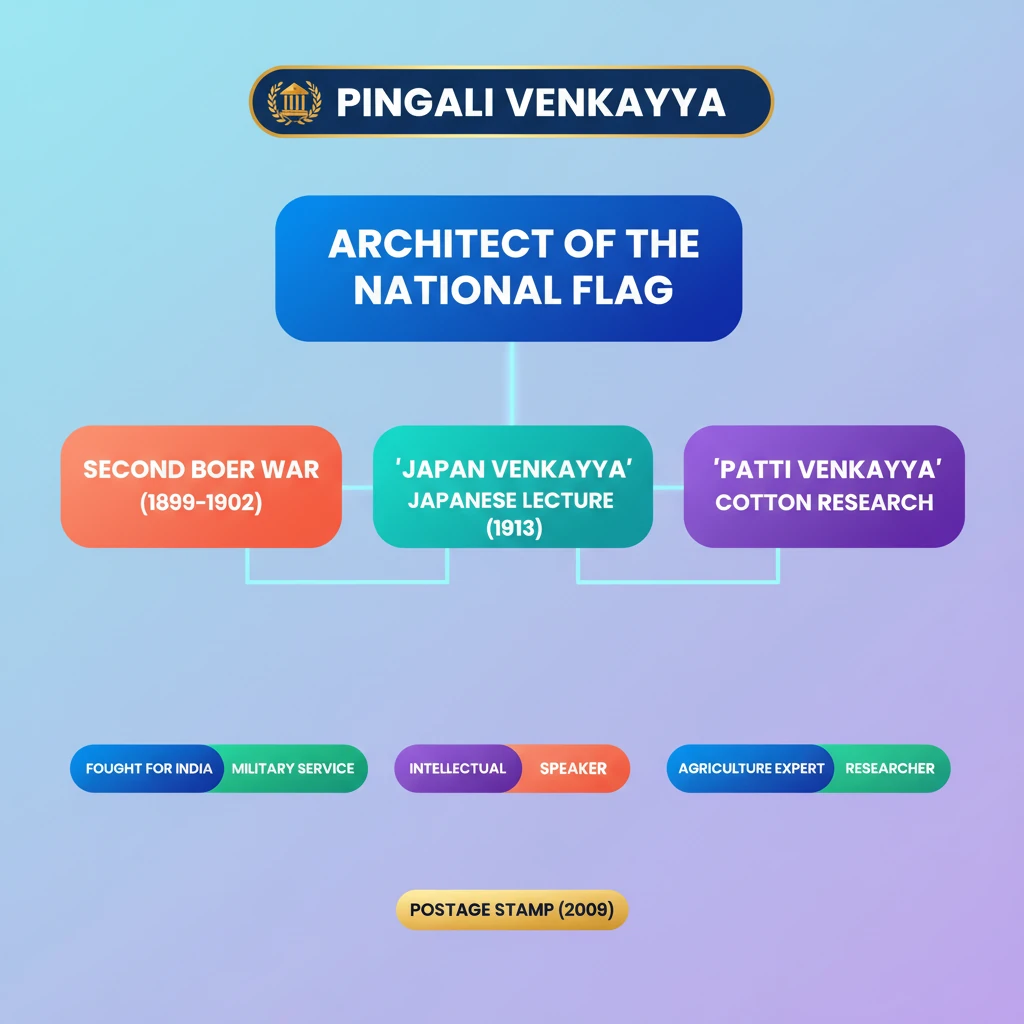 PINGALI VENKAYYA

ARCHITECT OF THE NATIONAL FLAG

SECOND BOER WAR (1899-1902)

'JAPAN VENKAYYA' JAPANESE LECTURE (1913)

'PATTI VENKAYYA' COTTON RESEARCH

FOUGHT FOR INDIA MILITARY SERVICE

INTELLECTUAL SPEAKER

AGRICULTURE EXPERT RESEARCHER

POSTAGE STAMP (2009)